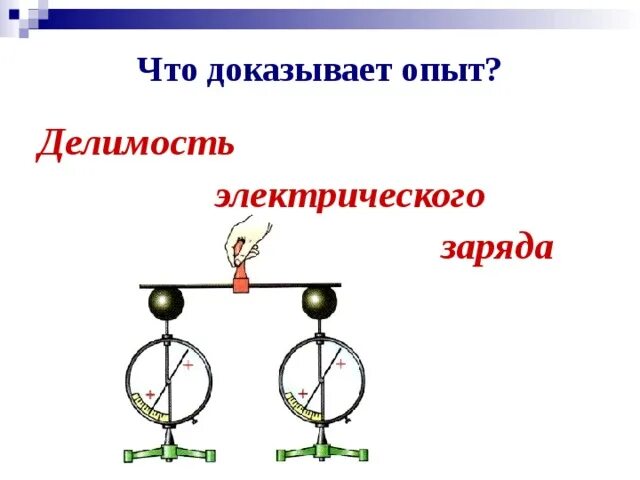 Что доказывает опыт?

Делимость электрического заряда

+
+
+
+